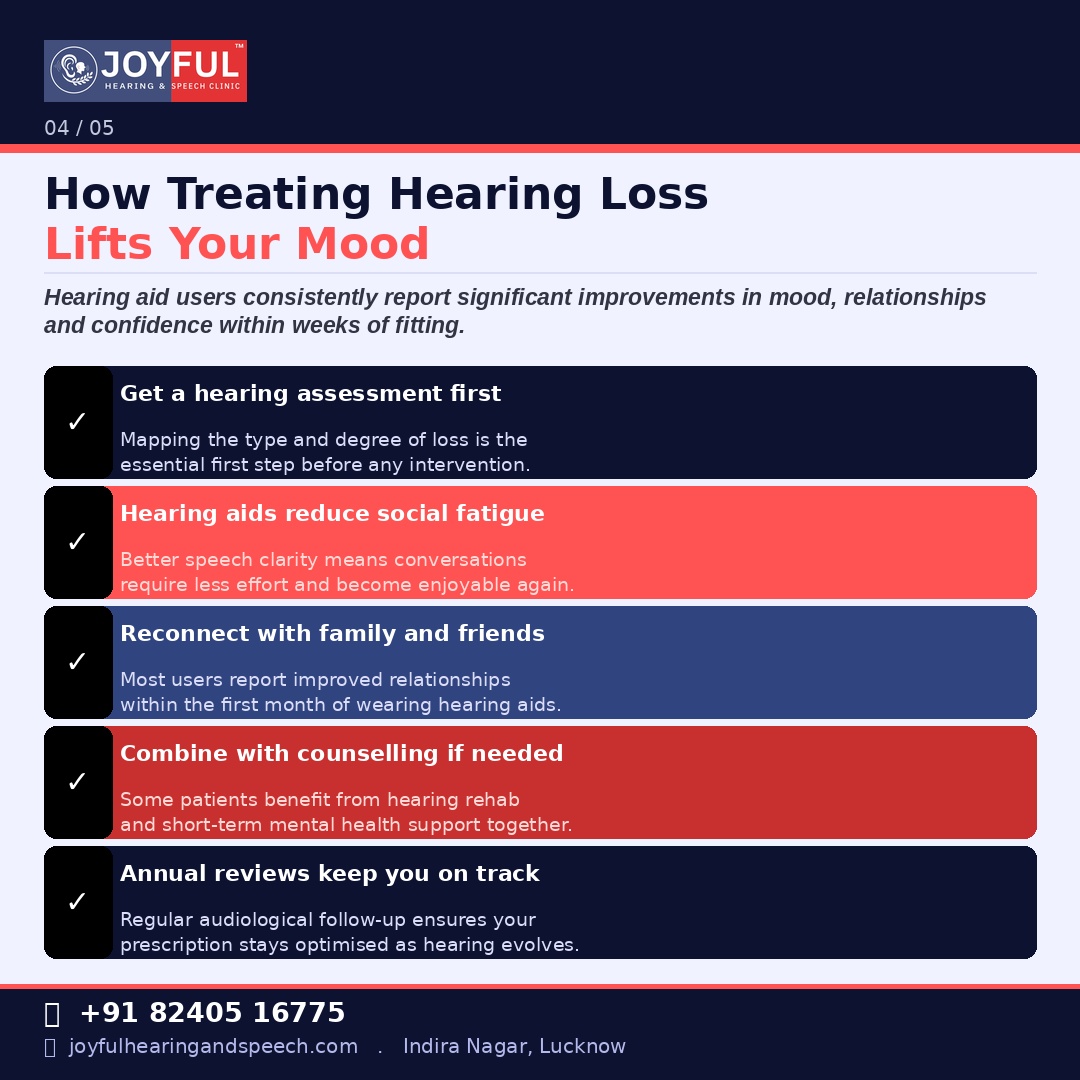 JOYFUL™
HEARING & SPEECH CLINIC

04 / 05

How Treating Hearing Loss
Lifts Your Mood

Hearing aid users consistently report significant improvements in mood, relationships and confidence within weeks of fitting.

✓ Get a hearing assessment first
Mapping the type and degree of loss is the essential first step before any intervention.

✓ Hearing aids reduce social fatigue
Better speech clarity means conversations require less effort and become enjoyable again.

✓ Reconnect with family and friends
Most users report improved relationships within the first month of wearing hearing aids.

✓ Combine with counselling if needed
Some patients benefit from hearing rehab and short-term mental health support together.

✓ Annual reviews keep you on track
Regular audiological follow-up ensures your prescription stays optimised as hearing evolves.

+91 82405 16775
joyfulhearingandspeech.com . Indira Nagar, Lucknow